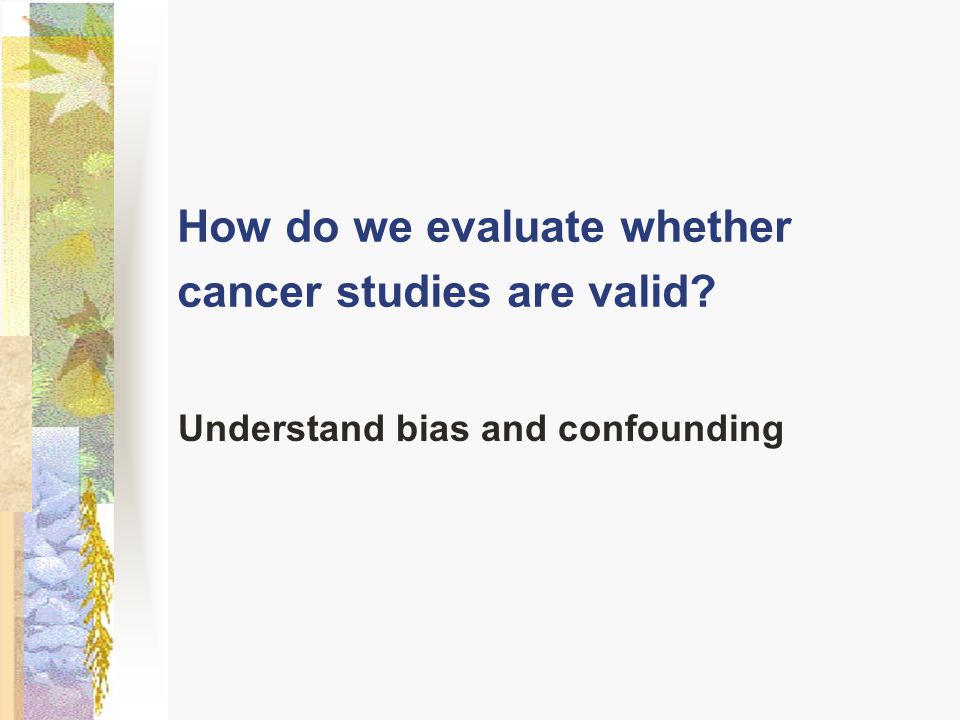 How do we evaluate whether cancer studies are valid?

Understand bias and confounding